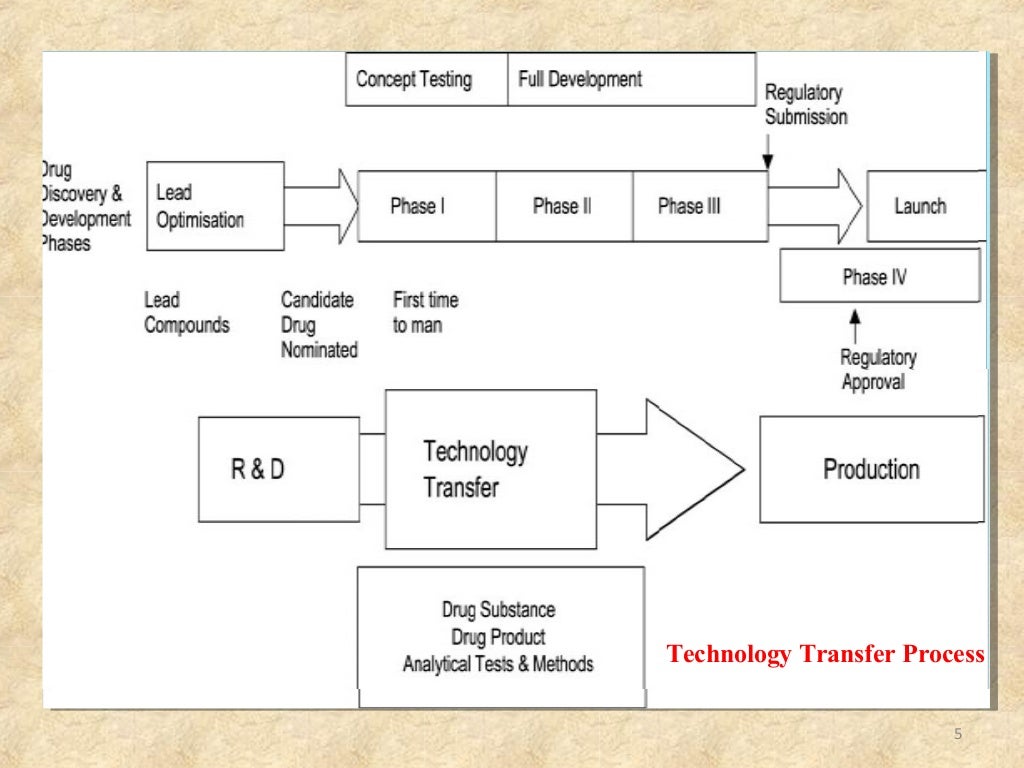 Concept Testing

Full Development

Regulatory Submission

Drug Discovery & Development Phases

Lead Optimisation

Phase I

Phase II

Phase III

Launch

Phase IV

Lead Compounds

Candidate Drug Nominated

First time to man

Regulatory Approval

R & D

Technology Transfer

Production

Drug Substance
Drug Product
Analytical Tests & Methods

Technology Transfer Process

5